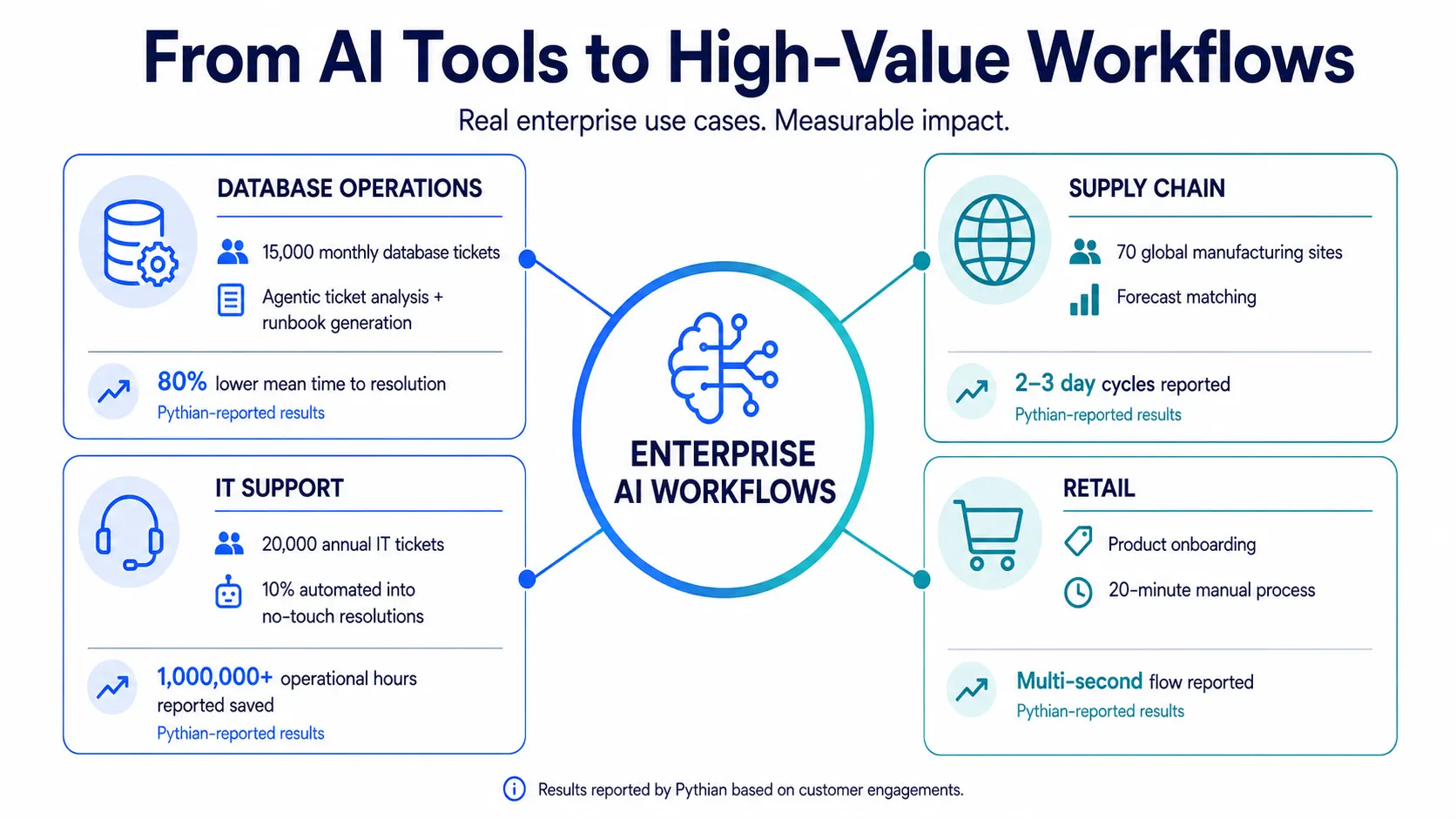 From AI Tools to High-Value Workflows

Real enterprise use cases. Measurable impact.

DATABASE OPERATIONS

15,000 monthly database tickets

Agentic ticket analysis + runbook generation

80% lower mean time to resolution

Pythian-reported results

IT SUPPORT

20,000 annual IT tickets

10% automated into no-touch resolutions

1,000,000+ operational hours reported saved

Pythian-reported results

ENTERPRISE AI WORKFLOWS

SUPPLY CHAIN

70 global manufacturing sites

Forecast matching

2–3 day cycles reported

Pythian-reported results

RETAIL

Product onboarding

20-minute manual process

Multi-second flow reported

Pythian-reported results

Results reported by Pythian based on customer engagements.